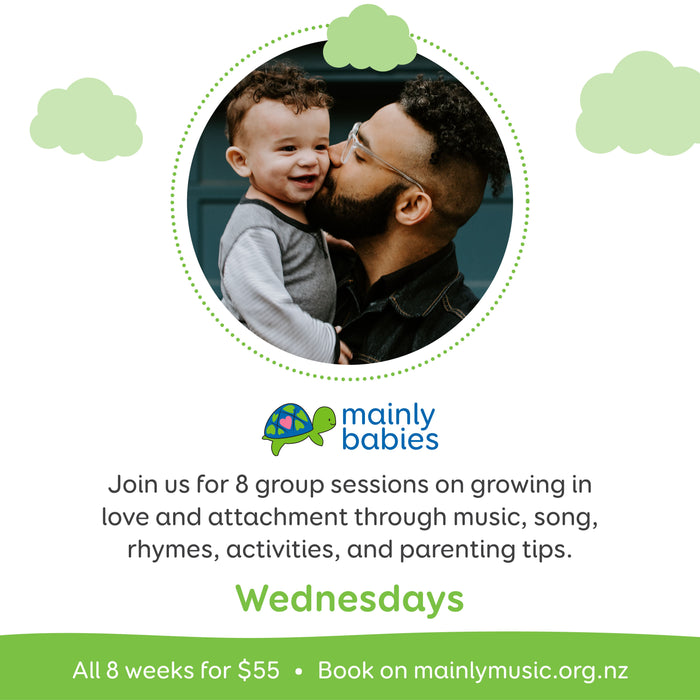 mainly
babies

Join us for 8 group sessions on growing in love and attachment through music, song, rhymes, activities, and parenting tips.

Wednesdays

All 8 weeks for $55 • Book on mainlymusic.org.nz